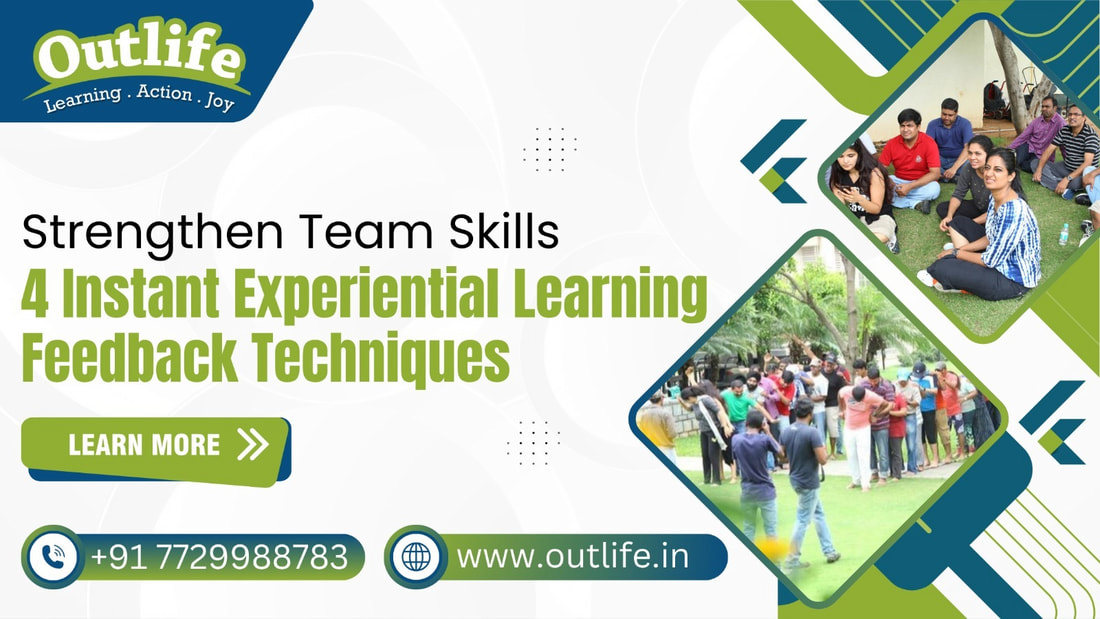 Outlife
Learning . Action . Joy

Strengthen Team Skills
4 Instant Experiential Learning Feedback Techniques

LEARN MORE

+91 7729988783

www.outlife.in